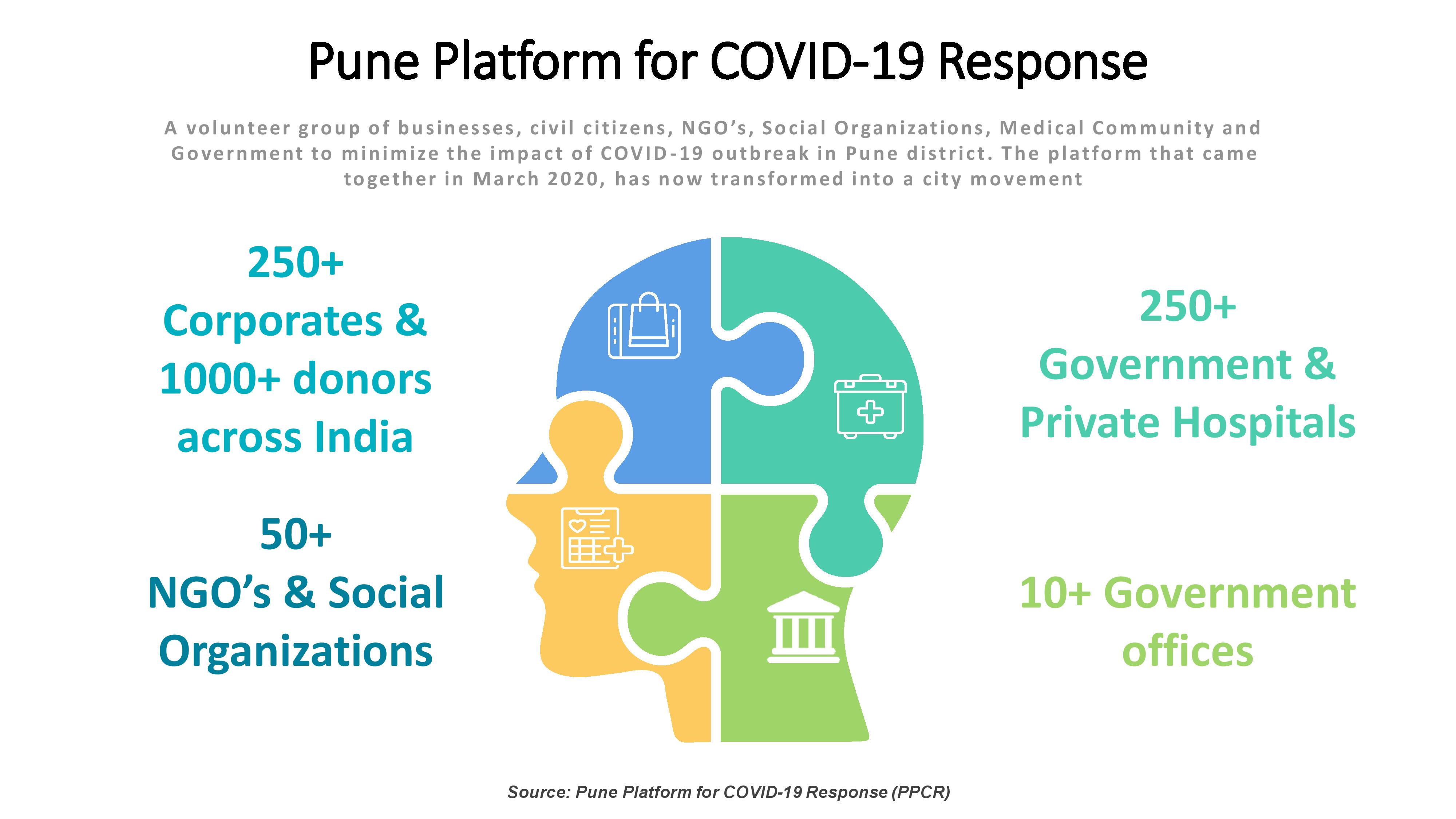 Pune Platform for COVID-19 Response

A volunteer group of businesses, civil citizens, NGO's, Social Organizations, Medical Community and Government to minimize the impact of COVID-19 outbreak in Pune district. The platform that came together in March 2020, has now transformed into a city movement

250+
Corporates &
1000+ donors
across India

50+
NGO's & Social
Organizations

250+
Government &
Private Hospitals

10+ Government
offices

Source: Pune Platform for COVID-19 Response (PPCR)